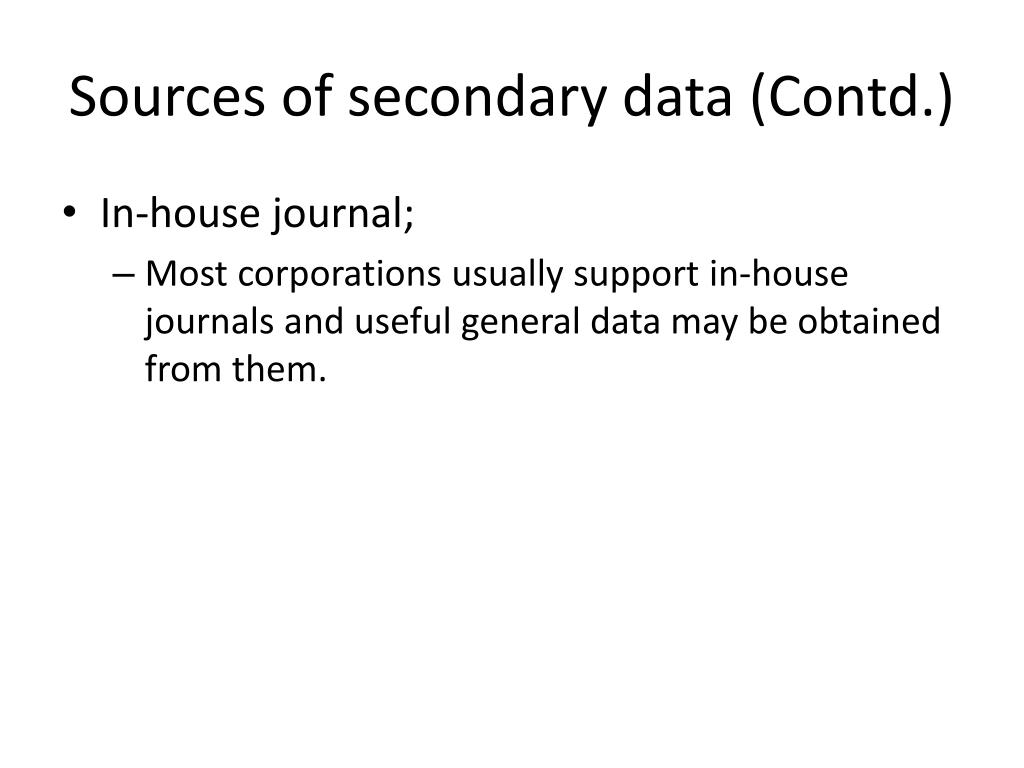 Sources of secondary data (Contd.)

• In-house journal;
– Most corporations usually support in-house journals and useful general data may be obtained from them.